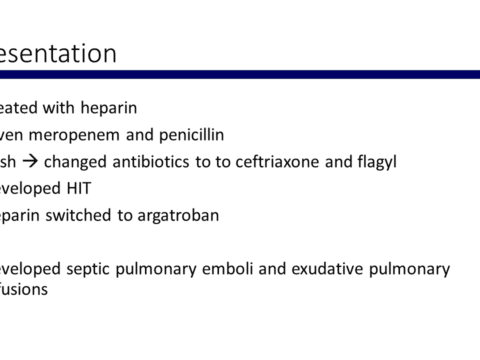 esentation

eated with heparin

ven meropenem and penicillin

sh → changed antibiotics to to ceftriaxone and flagyl

eveloped HIT

eparin switched to argatroban

eveloped septic pulmonary emboli and exudative pulmonary fusions